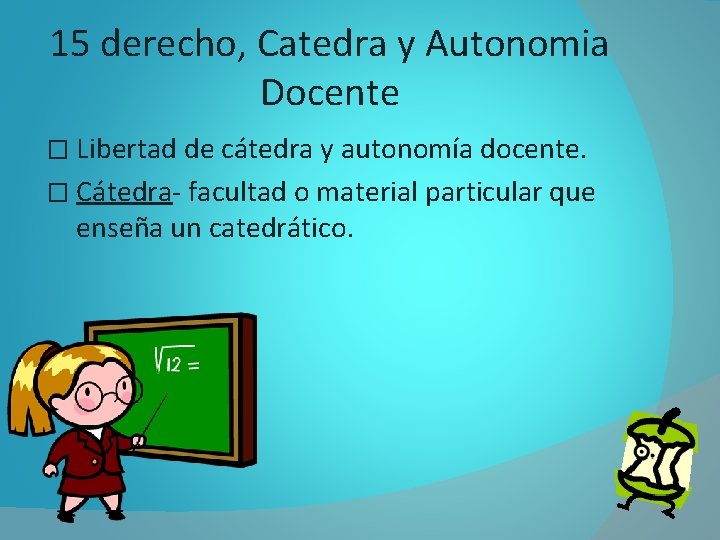 15 derecho, Catedra y Autonomia Docente

☐ Libertad de cátedra y autonomía docente.

☐ Cátedra- facultad o material particular que enseña un catedrático.

$\sqrt{12} =$